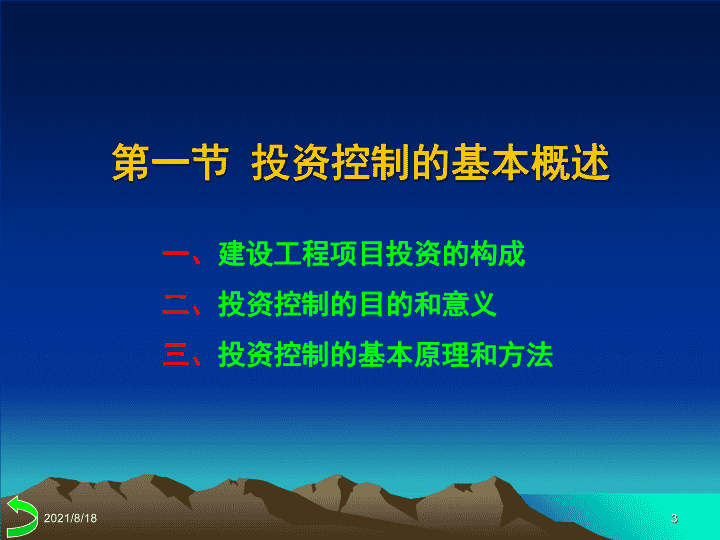 第一节 投资控制的基本概述

一、建设工程项目投资的构成

二、投资控制的目的和意义

三、投资控制的基本原理和方法

2021/8/18

3